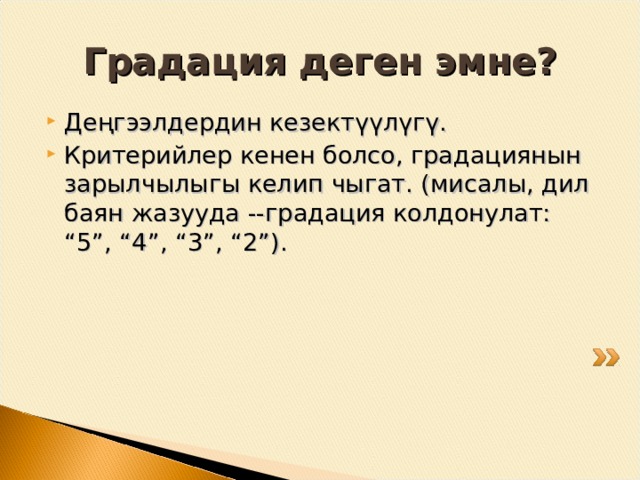 Градация деген эмне?

Деңгээлдердин кезектүүлүгү.

Критерийлер кенен болсо, градациянын зарылчылыгы келип чыгат. (мисалы, дил баян жазууда --градация колдонулат: “5”, “4”, “3”, “2”).